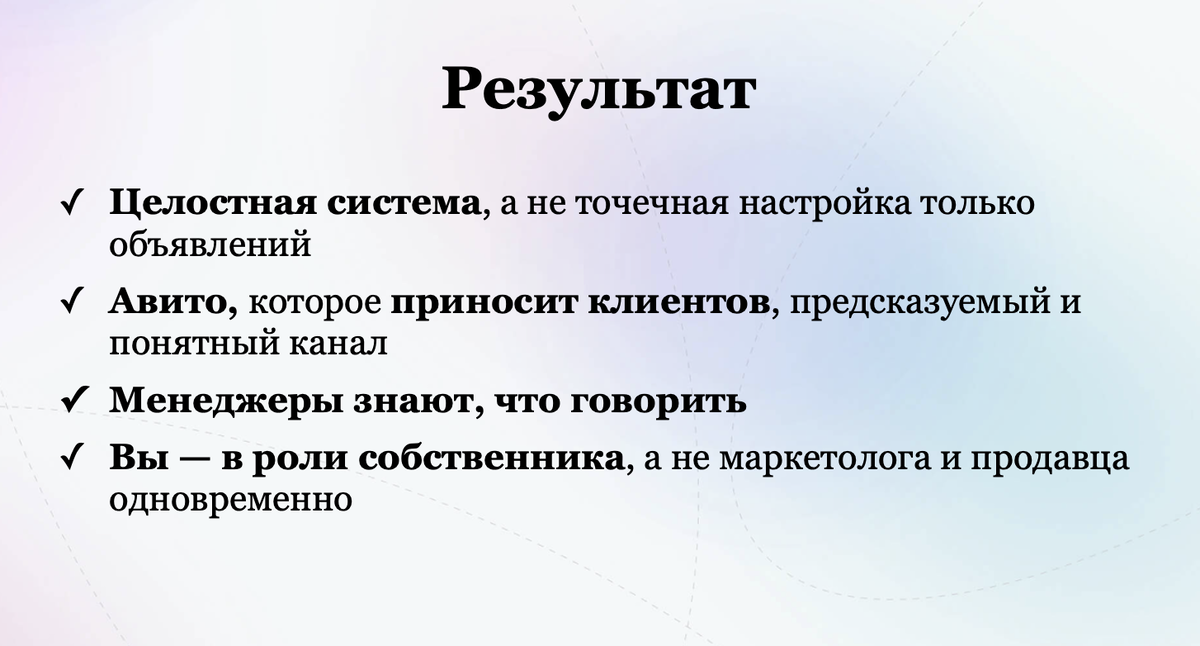 Результат

✓ Целостная система, а не точечная настройка только объявлений

✓ Авито, которое приносит клиентов, предсказуемый и понятный канал

✓ Менеджеры знают, что говорить

✓ Вы — в роли собственника, а не маркетолога и продавца одновременно